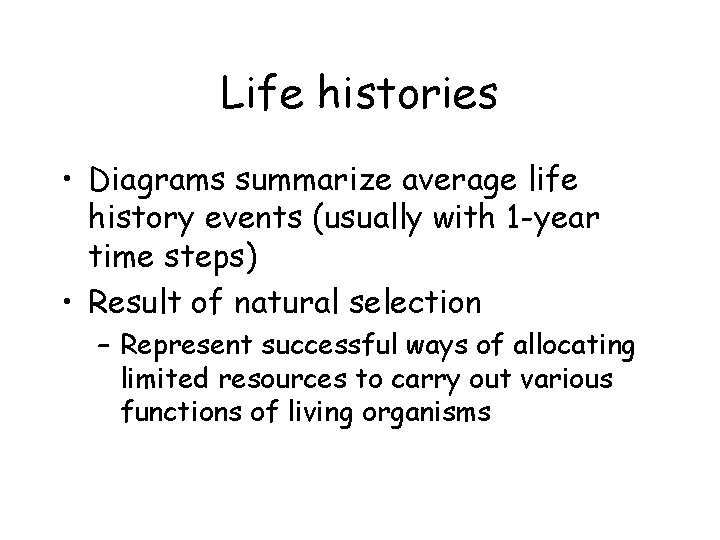 Life histories

• Diagrams summarize average life history events (usually with 1-year time steps)
• Result of natural selection
– Represent successful ways of allocating limited resources to carry out various functions of living organisms